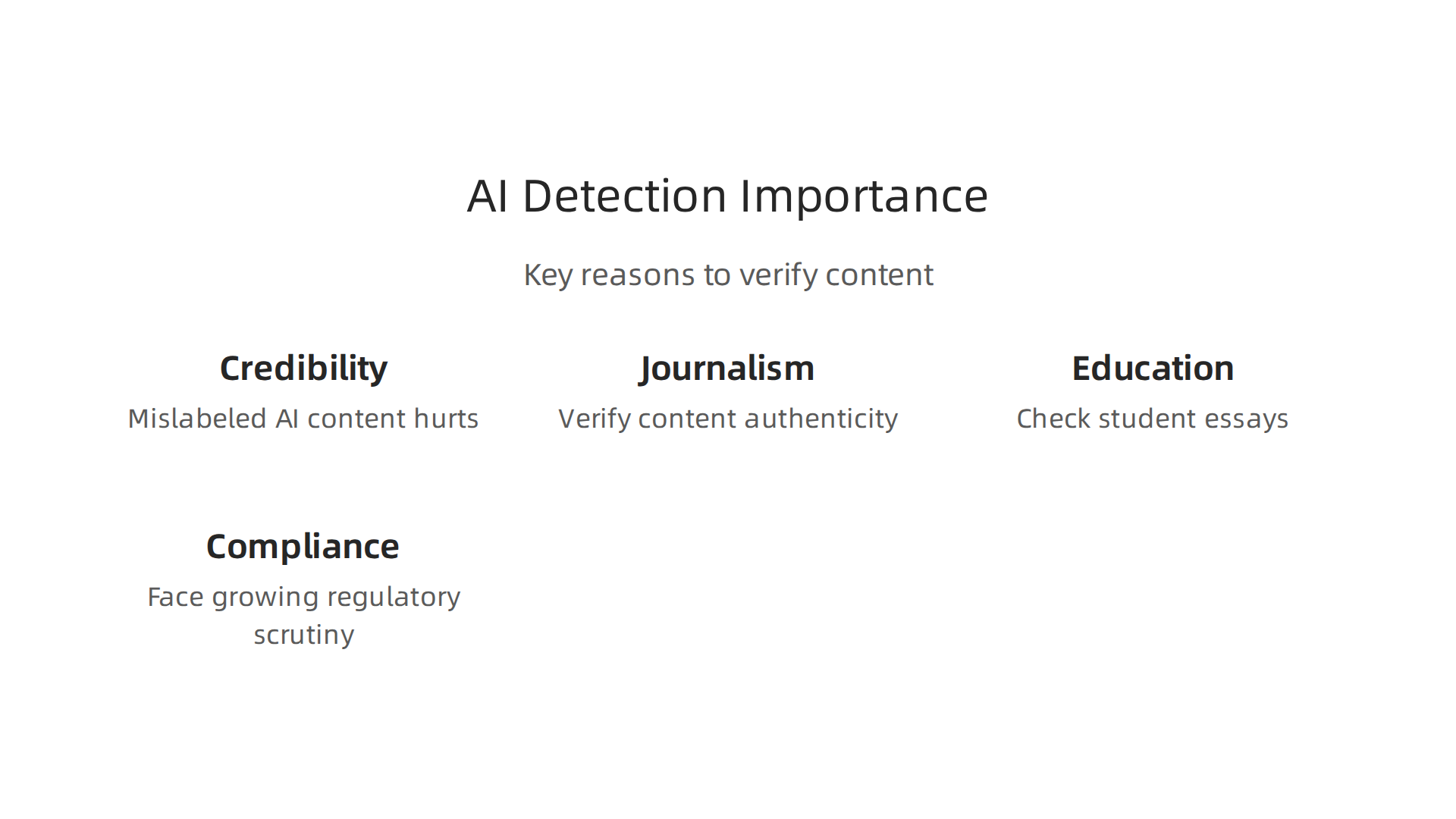 AI Detection Importance

Key reasons to verify content

Credibility

Mislabeled AI content hurts

Journalism

Verify content authenticity

Education

Check student essays

Compliance

Face growing regulatory scrutiny